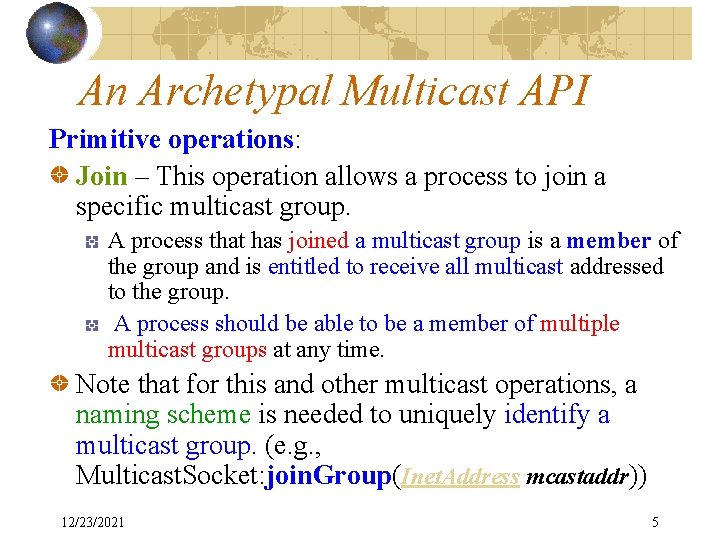 An Archetypal Multicast API

Primitive operations:

Join – This operation allows a process to join a specific multicast group.

A process that has joined a multicast group is a member of the group and is entitled to receive all multicast addressed to the group.

A process should be able to be a member of multiple multicast groups at any time.

Note that for this and other multicast operations, a naming scheme is needed to uniquely identify a multicast group. (e.g., MulticastSocket:joinGroup(InetAddress mcastaddr))

12/23/2021

5